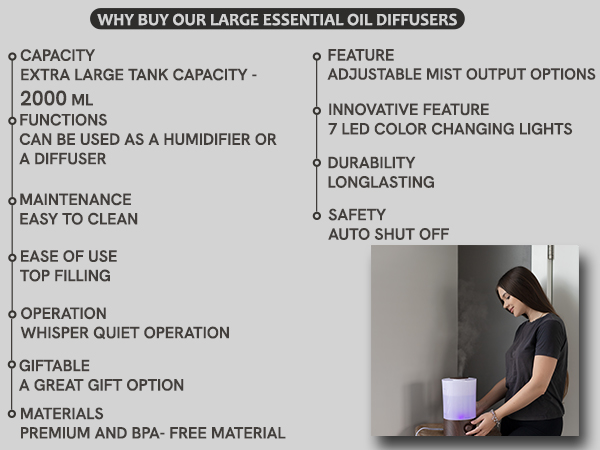 WHY BUY OUR LARGE ESSENTIAL OIL DIFFUSERS

CAPACITY
EXTRA LARGE TANK CAPACITY - 2000 ML

FUNCTIONS
CAN BE USED AS A HUMIDIFIER OR A DIFFUSER

MAINTENANCE
EASY TO CLEAN

EASE OF USE
TOP FILLING

OPERATION
WHISPER QUIET OPERATION

GIFTABLE
A GREAT GIFT OPTION

MATERIALS
PREMIUM AND BPA- FREE MATERIAL

FEATURE
ADJUSTABLE MIST OUTPUT OPTIONS

INNOVATIVE FEATURE
7 LED COLOR CHANGING LIGHTS

DURABILITY
LONGLASTING

SAFETY
AUTO SHUT OFF